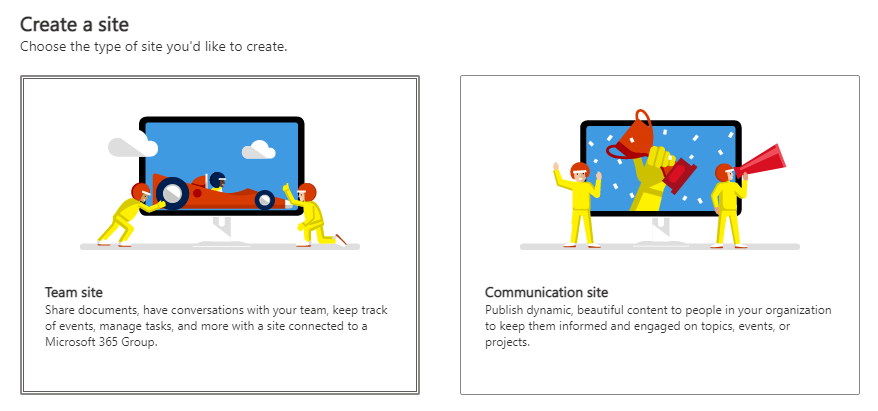 Create a site
Choose the type of site you'd like to create.

Team site
Share documents, have conversations with your team, keep track of events, manage tasks, and more with a site connected to a Microsoft 365 Group.

Communication site
Publish dynamic, beautiful content to people in your organization to keep them informed and engaged on topics, events, or projects.